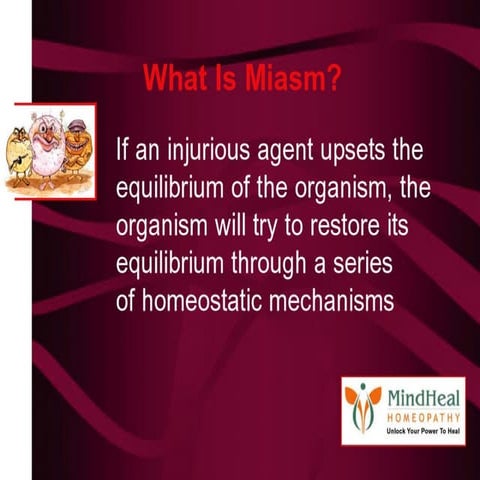 What Is Miasm?

If an injurious agent upsets the equilibrium of the organism, the organism will try to restore its equilibrium through a series of homeostatic mechanisms

MindHeal
HOMEOPATHY
Unlock Your Power To Heal